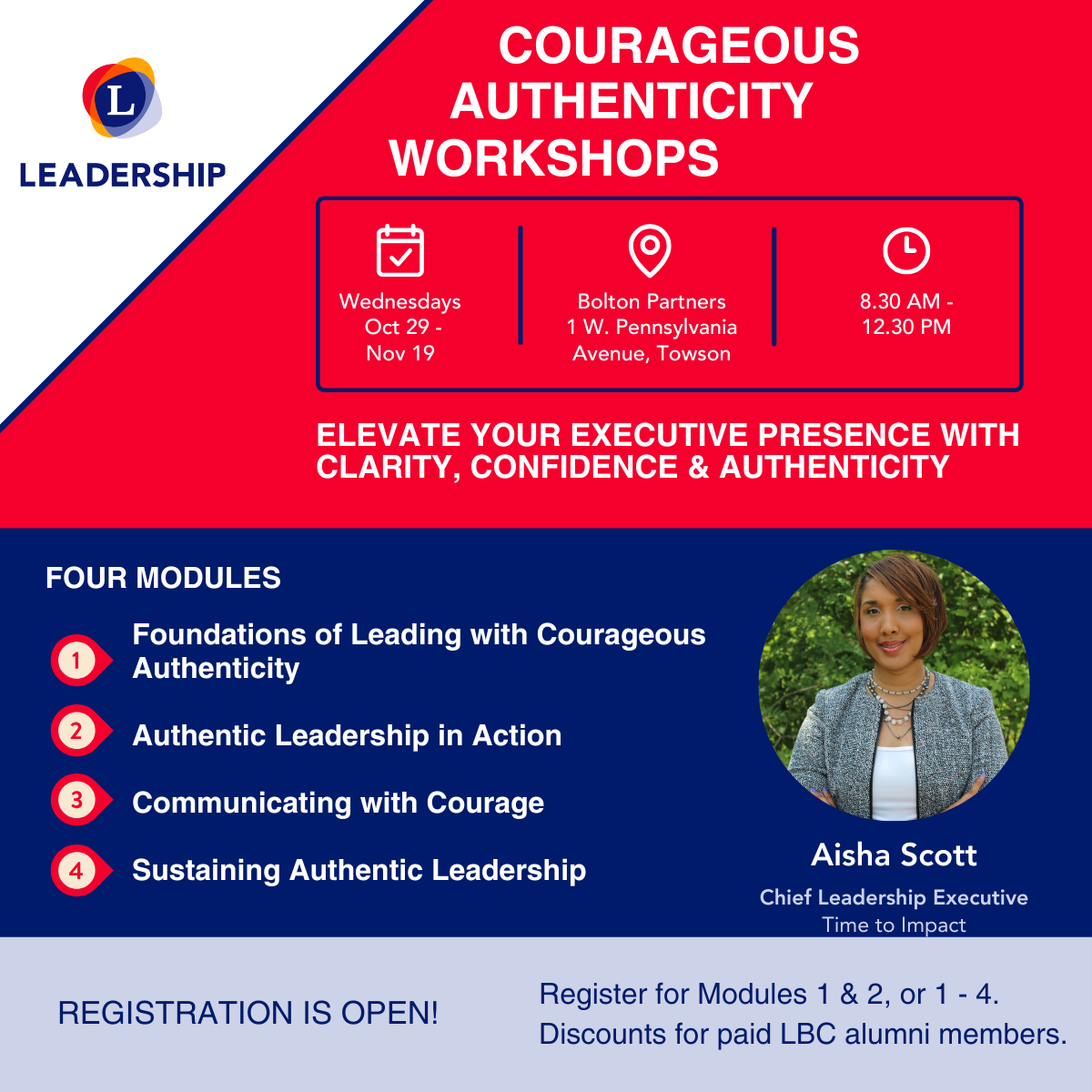 L
LEADERSHIP

COURAGEOUS AUTHENTICITY WORKSHOPS

Wednesdays Oct 29 - Nov 19

Bolton Partners 1 W. Pennsylvania Avenue, Towson

8.30 AM - 12.30 PM

ELEVATE YOUR EXECUTIVE PRESENCE WITH CLARITY, CONFIDENCE & AUTHENTICITY

FOUR MODULES

1 Foundations of Leading with Courageous Authenticity

2 Authentic Leadership in Action

3 Communicating with Courage

4 Sustaining Authentic Leadership

Aisha Scott
Chief Leadership Executive
Time to Impact

REGISTRATION IS OPEN!

Register for Modules 1 & 2, or 1 - 4.
Discounts for paid LBC alumni members.